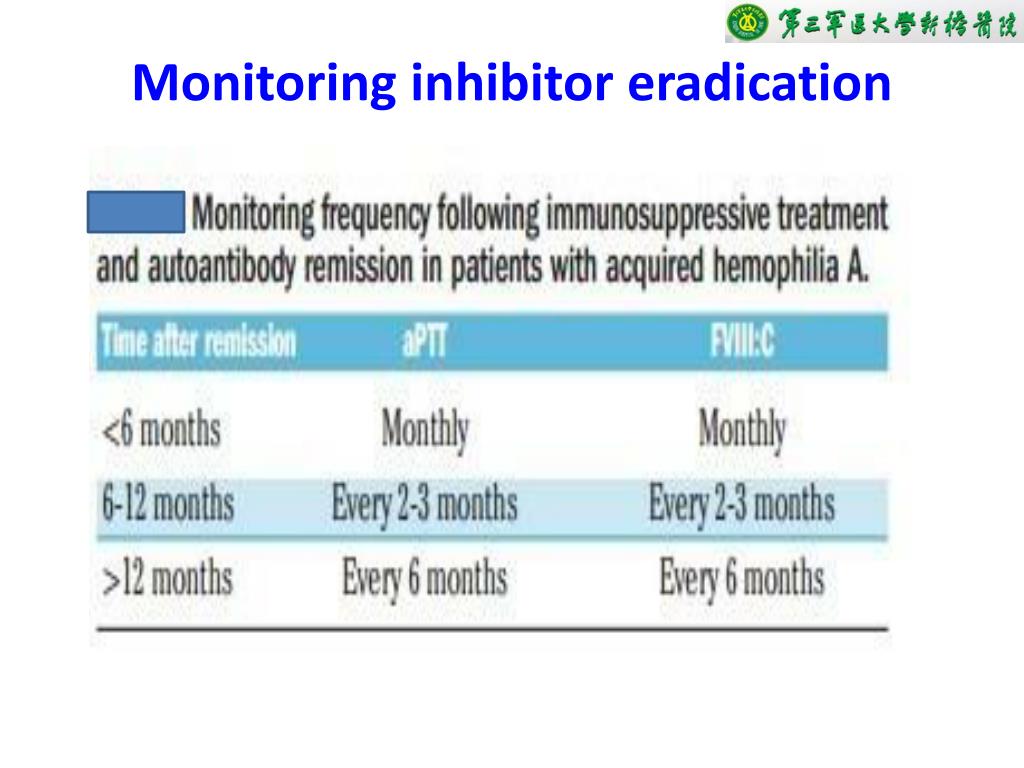 第三军医大学新桥医院

Monitoring inhibitor eradication

Monitoring frequency following immunosuppressive treatment and autoantibody remission in patients with acquired hemophilia A.

| Time after remission | aPTT | FVIII:C |
|---|---|---|
| <6 months | Monthly | Monthly |
| 6-12 months | Every 2-3 months | Every 2-3 months |
| >12 months | Every 6 months | Every 6 months |